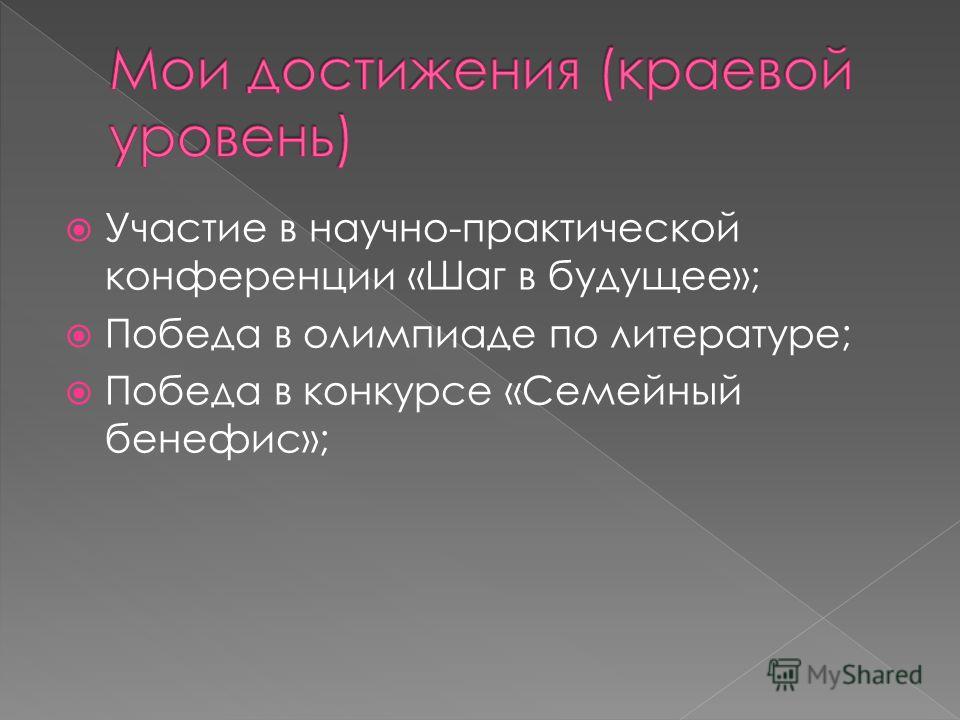 Мои достижения (краевой уровень)

Участие в научно-практической конференции «Шаг в будущее»;

Победа в олимпиаде по литературе;

Победа в конкурсе «Семейный бенефис»;

MyShared